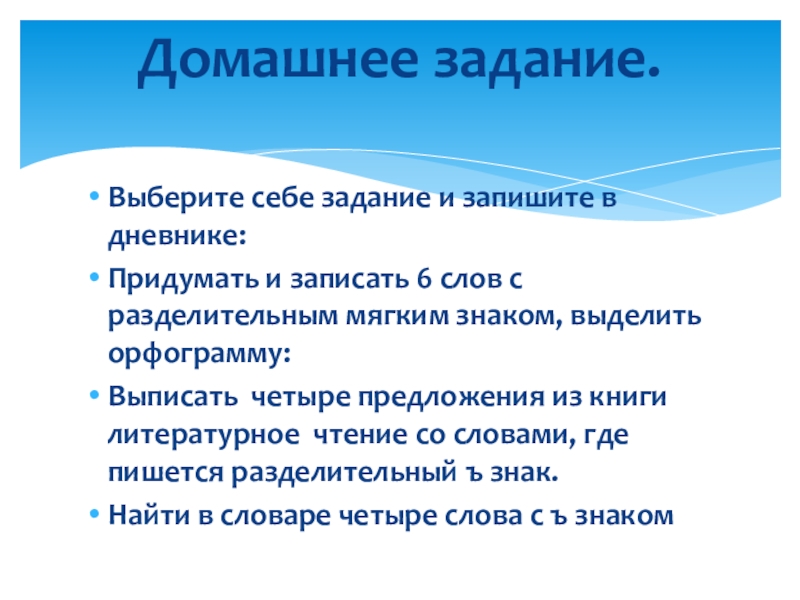 Домашнее задание.

• Выберите себе задание и запишите в дневнике:
• Придумать и записать 6 слов с разделительным мягким знаком, выделить орфограмму:
• Выписать четыре предложения из книги литературное чтение со словами, где пишется разделительный ъ знак.
• Найти в словаре четыре слова с ъ знаком